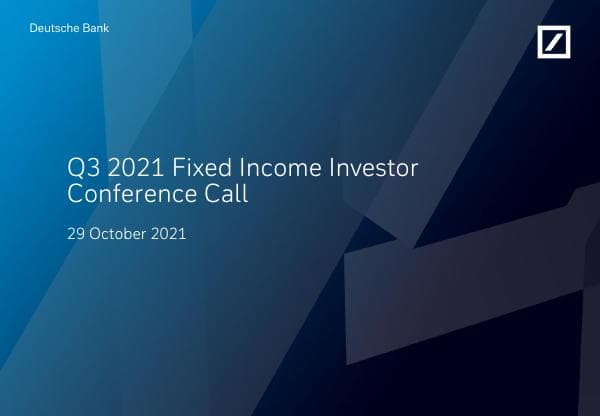 Deutsche Bank

Q3 2021 Fixed Income Investor Conference Call

29 October 2021